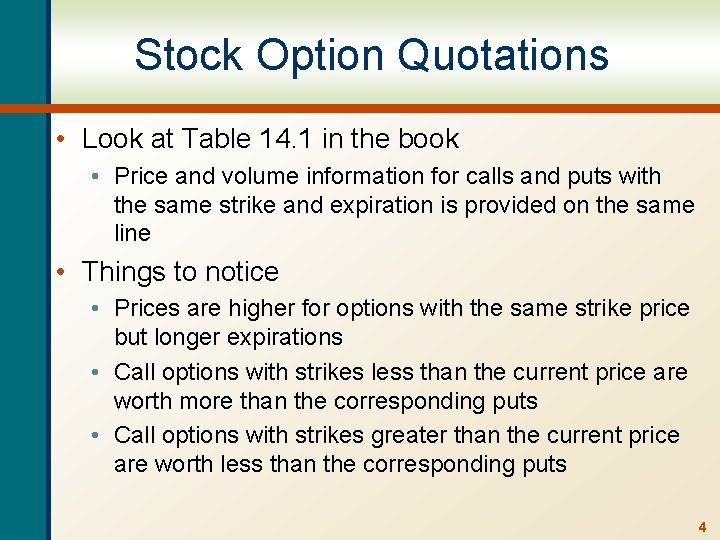 Stock Option Quotations

• Look at Table 14.1 in the book
  • Price and volume information for calls and puts with the same strike and expiration is provided on the same line
• Things to notice
  • Prices are higher for options with the same strike price but longer expirations
  • Call options with strikes less than the current price are worth more than the corresponding puts
  • Call options with strikes greater than the current price are worth less than the corresponding puts

4